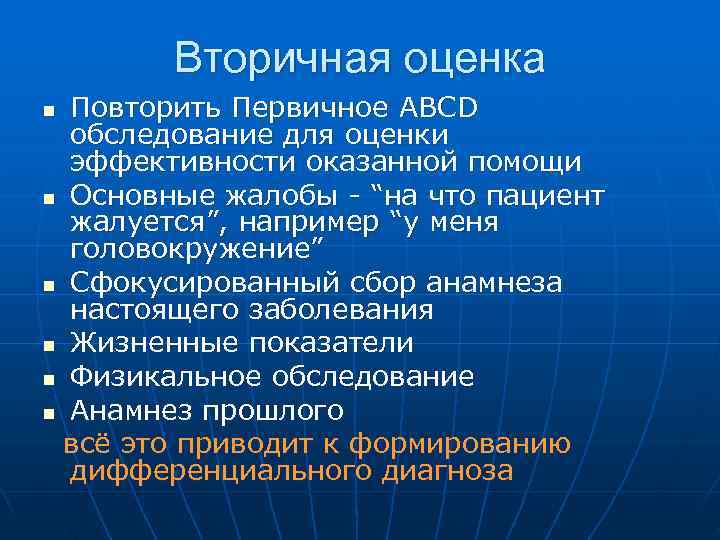 Вторичная оценка

■ Повторить Первичное ABCD обследование для оценки эффективности оказанной помощи
■ Основные жалобы - “на что пациент жалуется”, например “у меня головокружение”
■ Сфокусированный сбор анамнеза настоящего заболевания
■ Жизненные показатели
■ Физикальное обследование
■ Анамнез прошлого

всё это приводит к формированию дифференциального диагноза